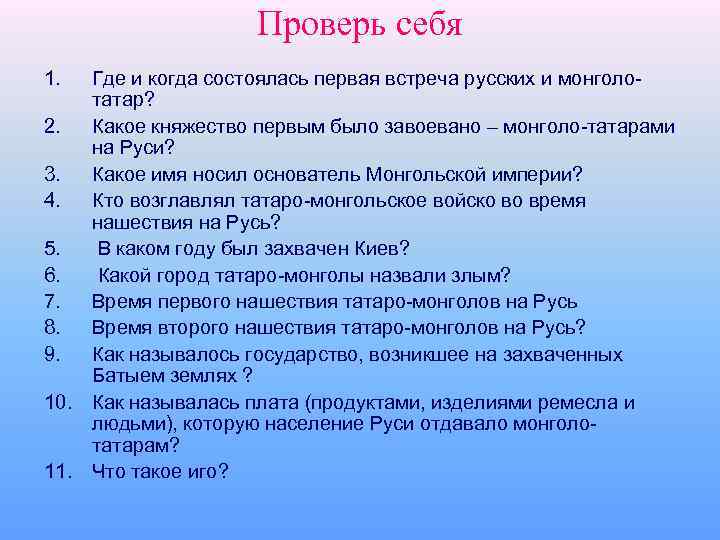 Проверь себя

1. Где и когда состоялась первая встреча русских и монголо-татар?
2. Какое княжество первым было завоевано – монголо-татарами на Руси?
3. Какое имя носил основатель Монгольской империи?
4. Кто возглавлял татаро-монгольское войско во время нашествия на Русь?
5. В каком году был захвачен Киев?
6. Какой город татаро-монголы назвали злым?
7. Время первого нашествия татаро-монголов на Русь
8. Время второго нашествия татаро-монголов на Русь?
9. Как называлось государство, возникшее на захваченных Батыем землях ?
10. Как называлась плата (продуктами, изделиями ремесла и людьми), которую население Руси отдавало монголо-татарам?
11. Что такое иго?